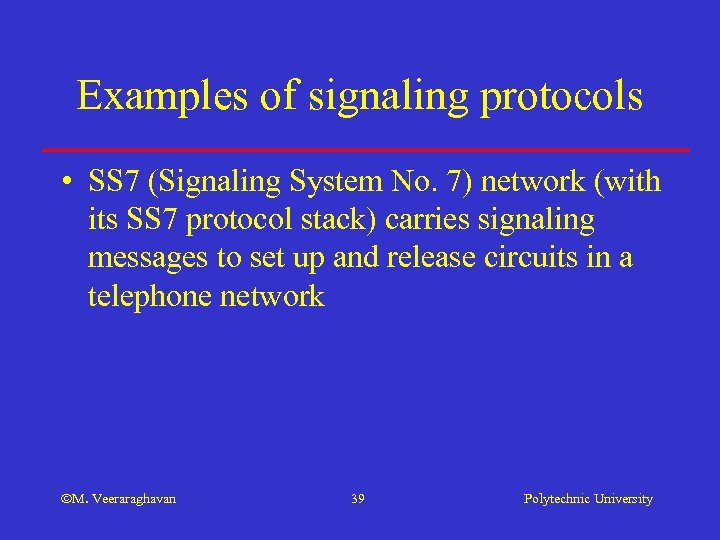 Examples of signaling protocols

• SS7 (Signaling System No. 7) network (with its SS7 protocol stack) carries signaling messages to set up and release circuits in a telephone network

©M. Veeraraghavan

39

Polytechnic University